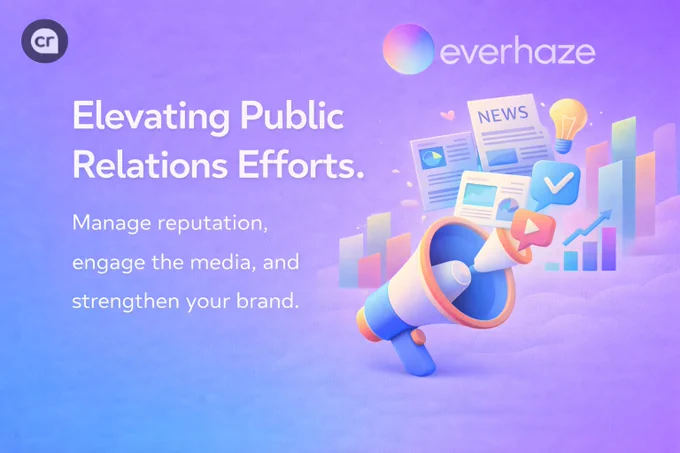 cr

everhaze

Elevating Public Relations Efforts.

Manage reputation, engage the media, and strengthen your brand.

NEWS